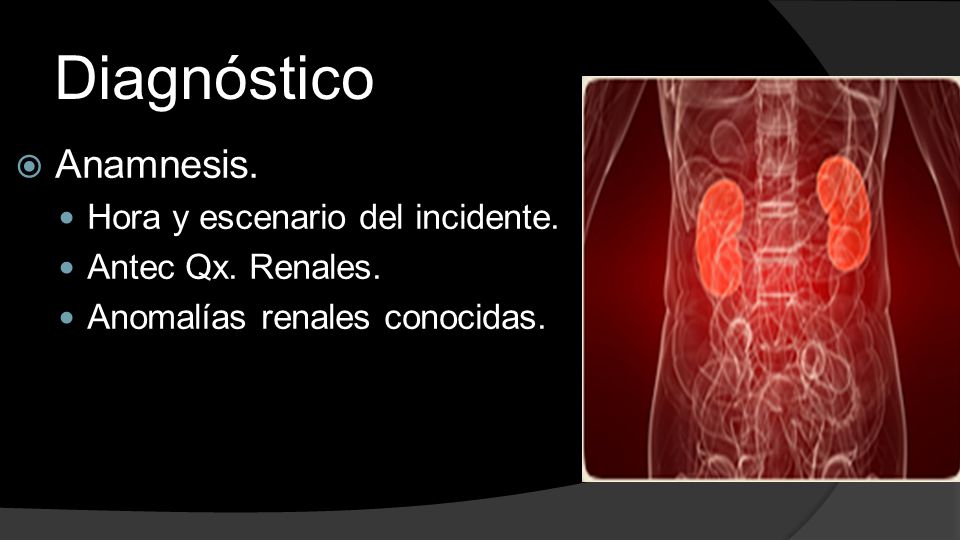 Diagnóstico

Anamnesis.

Hora y escenario del incidente.

Antec Qx. Renales.

Anomalías renales conocidas.